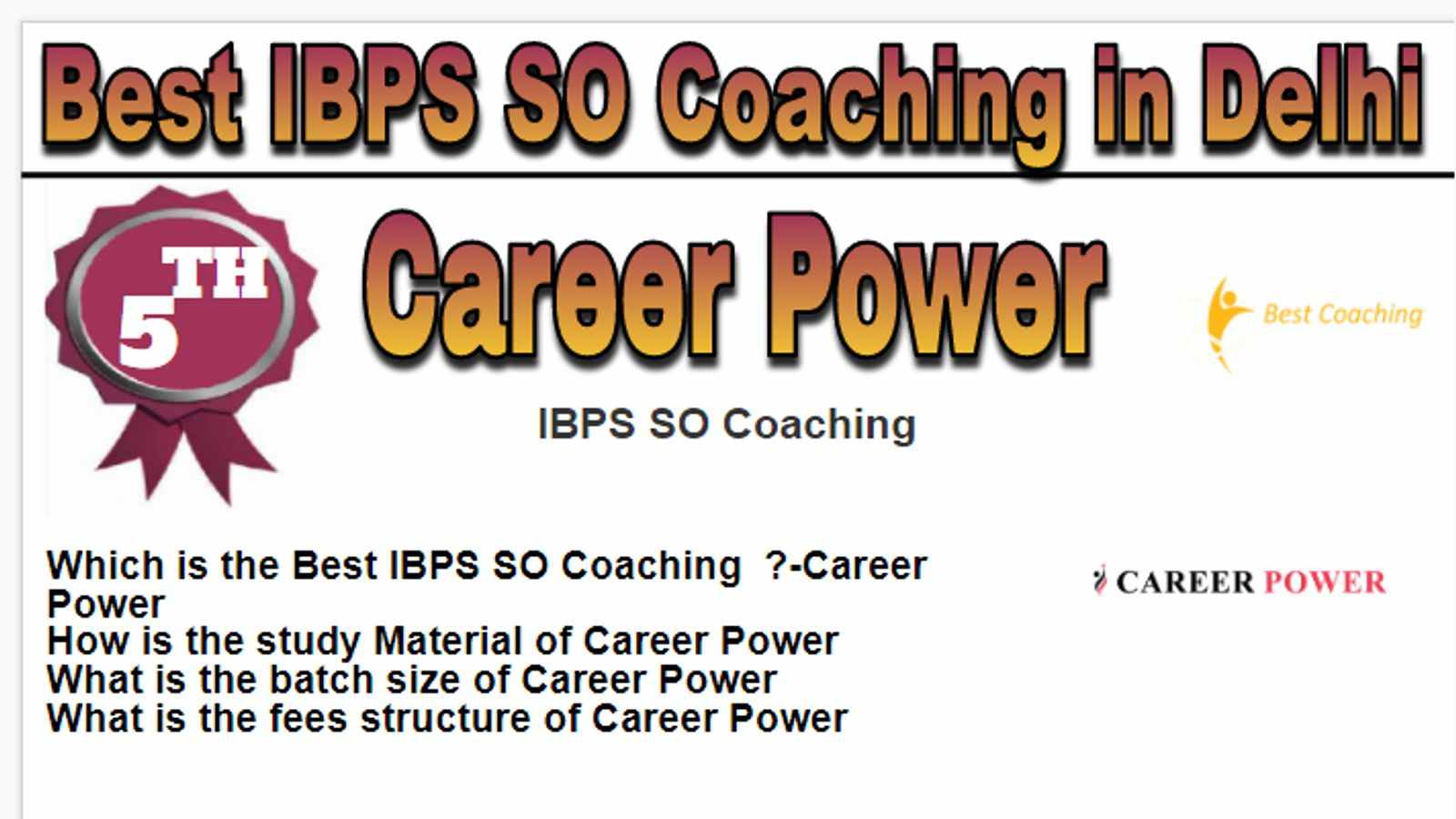 Best IBPS SO Coaching in Delhi

5TH

Career Power

Best Coaching

IBPS SO Coaching

Which is the Best IBPS SO Coaching ?-Career Power
How is the study Material of Career Power
What is the batch size of Career Power
What is the fees structure of Career Power

CAREER POWER